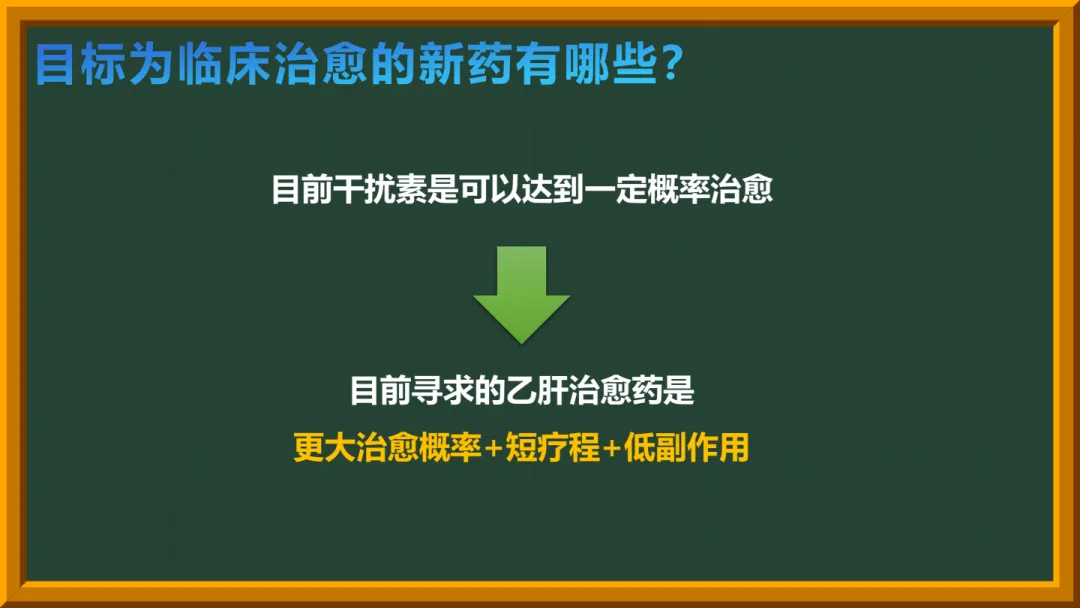 目标为临床治愈的新药有哪些？

目前干扰素是可以达到一定概率治愈

目前寻求的乙肝治愈药是

更大治愈概率+短疗程+低副作用